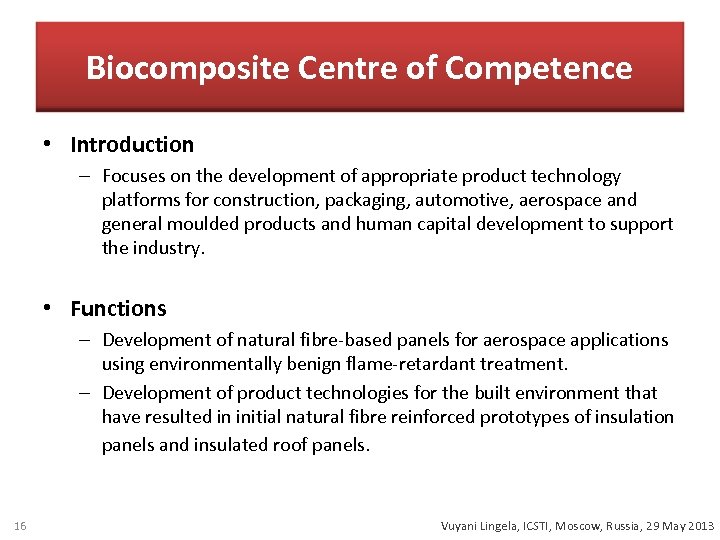 Biocomposite Centre of Competence

• Introduction
– Focuses on the development of appropriate product technology platforms for construction, packaging, automotive, aerospace and general moulded products and human capital development to support the industry.

• Functions
– Development of natural fibre-based panels for aerospace applications using environmentally benign flame-retardant treatment.
– Development of product technologies for the built environment that have resulted in initial natural fibre reinforced prototypes of insulation panels and insulated roof panels.

16

Vuyani Lingela, ICSTI, Moscow, Russia, 29 May 2013